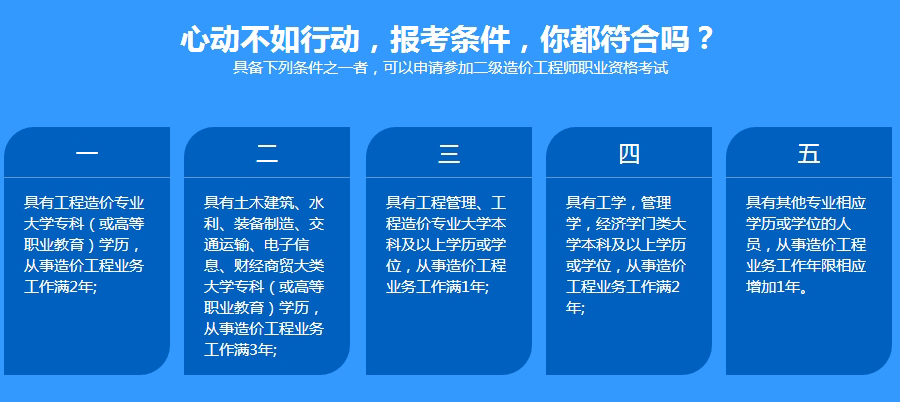 心动不如行动，报考条件，你都符合吗？
具备下列条件之一者，可以申请参加二级造价工程师职业资格考试

一

具有工程造价专业大学专科（或高等职业教育）学历，从事造价工程业务工作满2年;

二

具有土木建筑、水利、装备制造、交通运输、电子信息、财经商贸大类大学专科（或高等职业教育）学历，从事造价工程业务工作满3年;

三

具有工程管理、工程造价专业大学本科及以上学历或学位，从事造价工程业务工作满1年;

四

具有工学，管理学，经济学门类大学本科及以上学历或学位，从事造价工程业务工作满2年;

五

具有其他专业相应学历或学位的人员，从事造价工程业务工作年限相应增加1年。